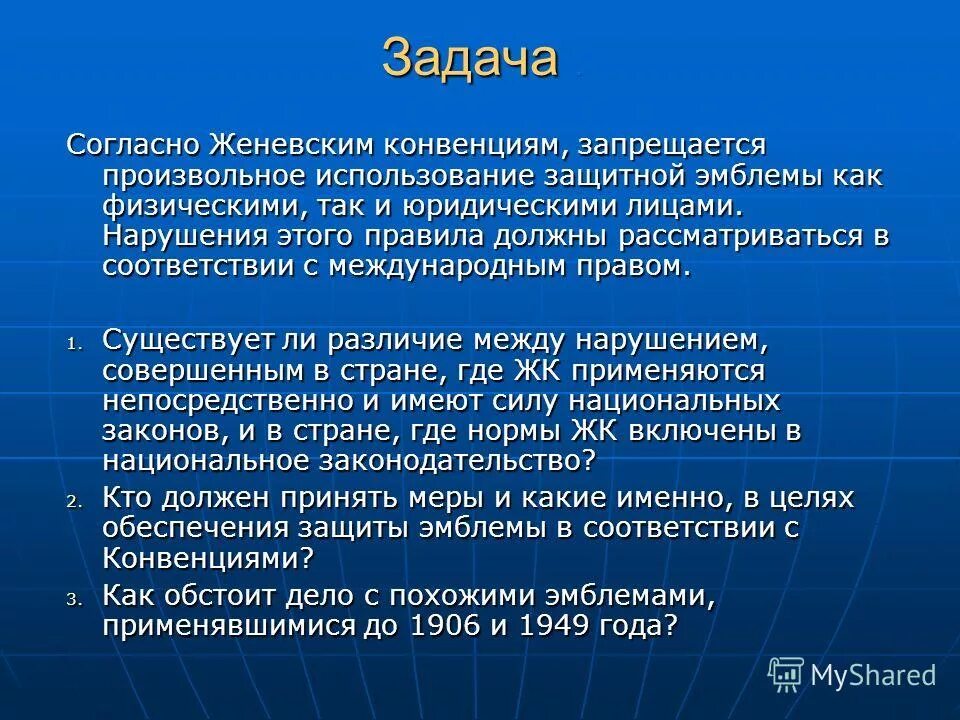 Задача

Согласно Женевским конвенциям, запрещается произвольное использование защитной эмблемы как физическими, так и юридическими лицами. Нарушения этого правила должны рассматриваться в соответствии с международным правом.

1. Существует ли различие между нарушением, совершенным в стране, где ЖК применяются непосредственно и имеют силу национальных законов, и в стране, где нормы ЖК включены в национальное законодательство?
2. Кто должен принять меры и какие именно, в целях обеспечения защиты эмблемы в соответствии с Конвенциями?
3. Как обстоит дело с похожими эмблемами, применявшимися до 1906 и 1949 года?

MyShared